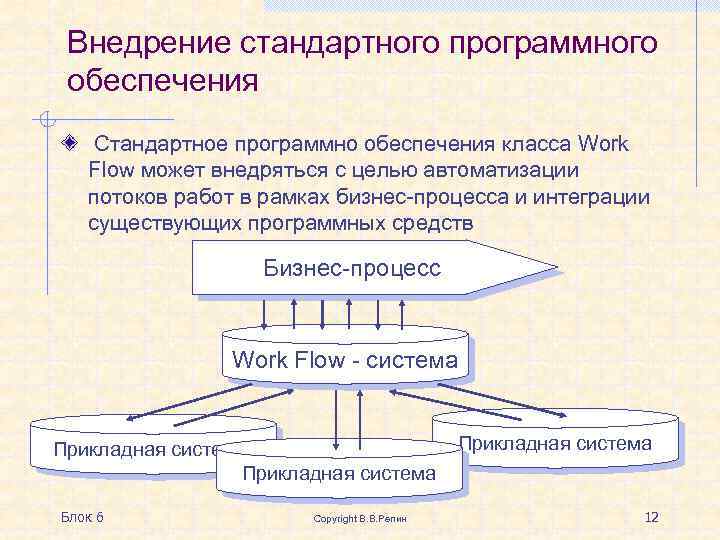 Внедрение стандартного программного обеспечения

Стандартное программно обеспечения класса Work Flow может внедряться с целью автоматизации потоков работ в рамках бизнес-процесса и интеграции существующих программных средств

Бизнес-процесс

Work Flow - система

Прикладная систе

Прикладная система

Прикладная система

Блок 6

Copyright В.В.Репин

12